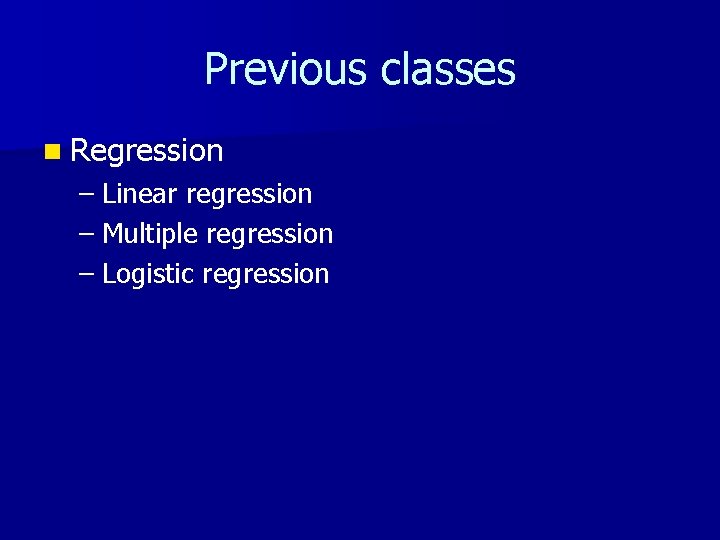 Previous classes

Regression
– Linear regression
– Multiple regression
– Logistic regression